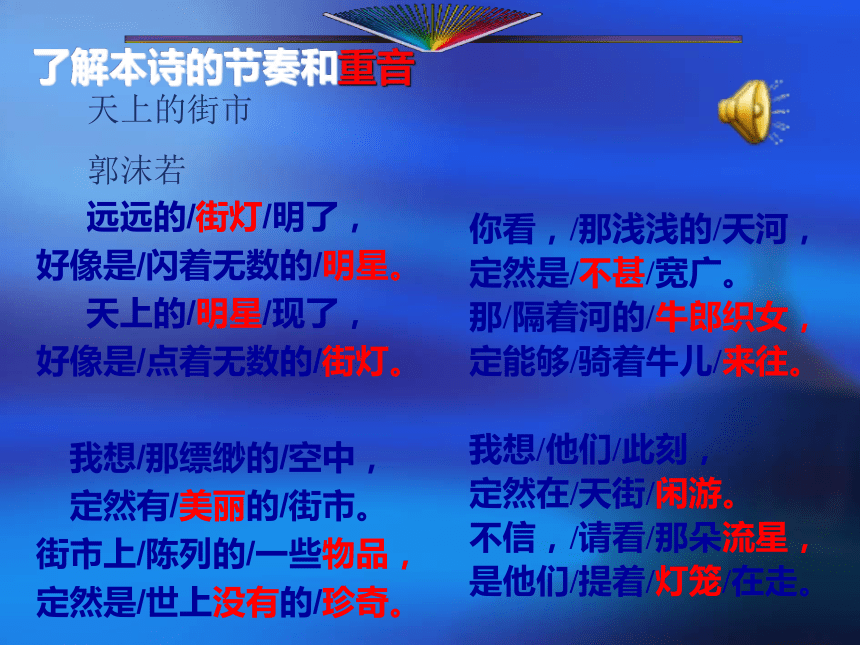 了解本诗的节奏和重音

天上的街市

郭沫若

远远的/街灯/明了，
好像是/闪着无数的/明星。
天上的/明星/现了，
好像是/点着无数的/街灯。

我想/那缥缈的/空中，
定然有/美丽的/街市。
街市上/陈列的/一些物品，
定然是/世上没有的/珍奇。

你看，/那浅浅的/天河，
定然是/不甚/宽广。
那/隔着河的/牛郎织女，
定能够/骑着牛儿/来往。

我想/他们/此刻，
定然在/天街/闲游。
不信，/请看/那朵流星，
是他们/提着/灯笼/在走。